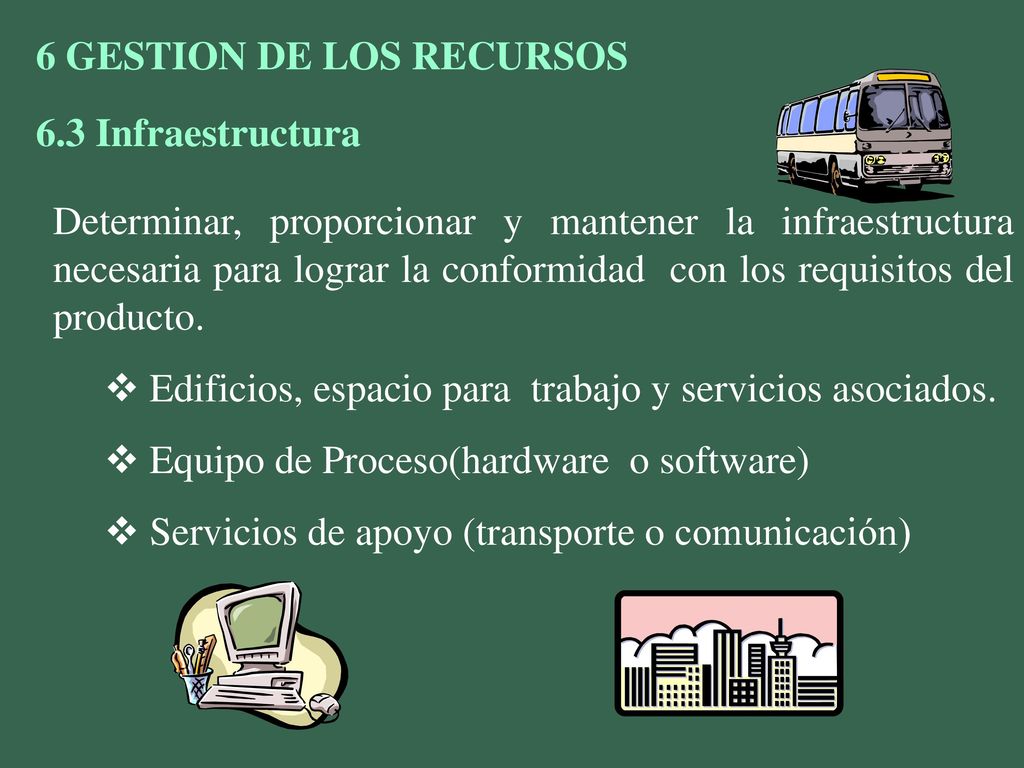 6 GESTION DE LOS RECURSOS

6.3 Infraestructura

Determinar, proporcionar y mantener la infraestructura necesaria para lograr la conformidad con los requisitos del producto.

❖ Edificios, espacio para trabajo y servicios asociados.

❖ Equipo de Proceso(hardware o software)

❖ Servicios de apoyo (transporte o comunicación)